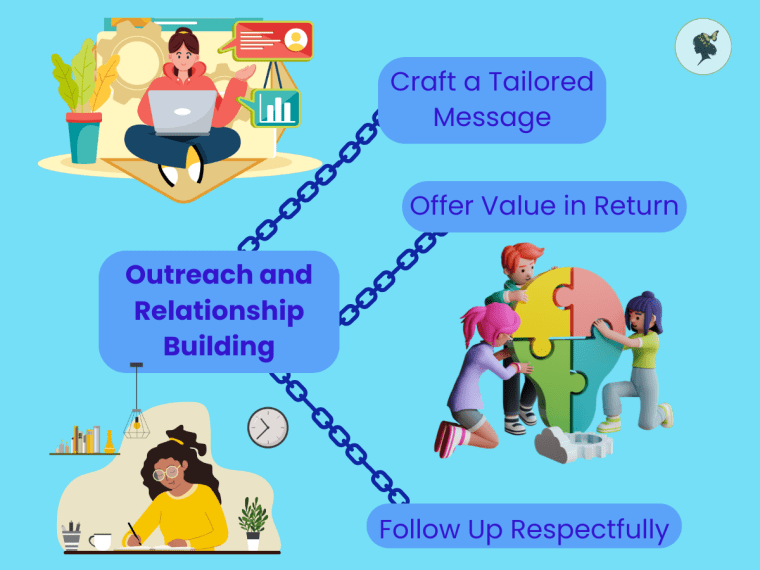 Craft a Tailored Message

Offer Value in Return

Outreach and Relationship Building

Follow Up Respectfully